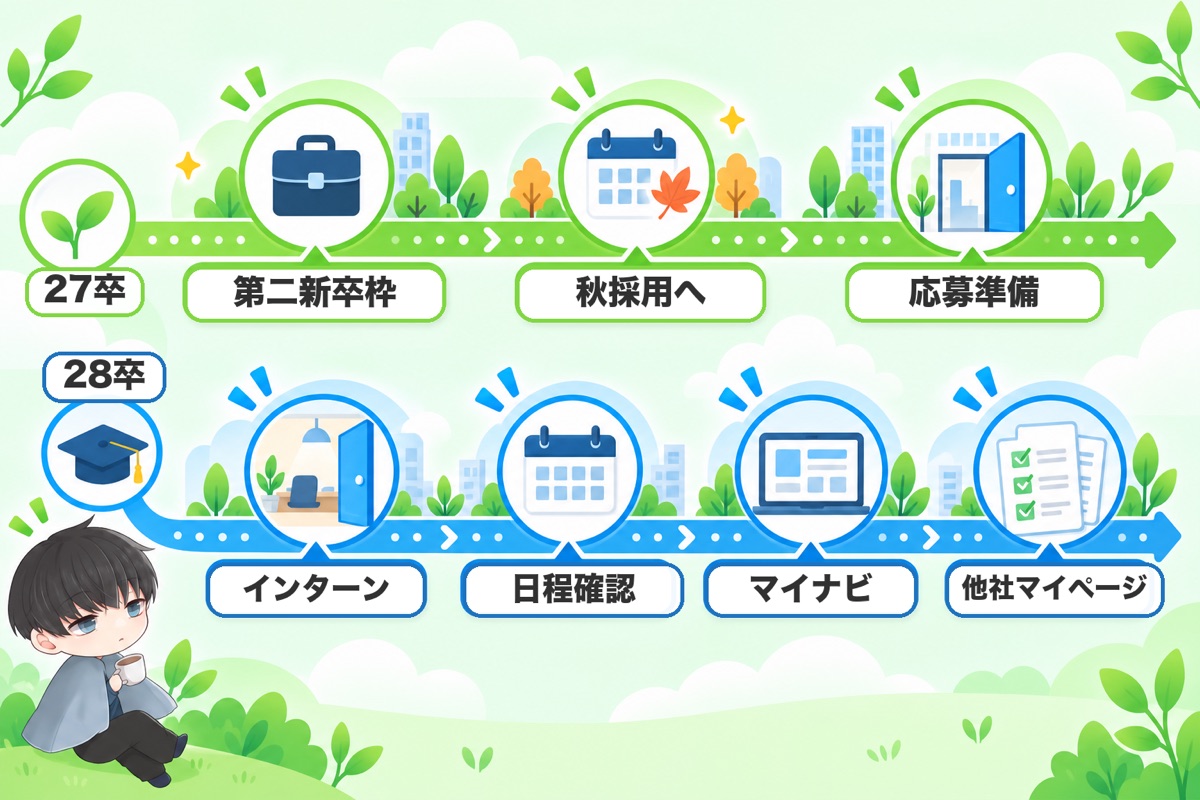 27卒

第二新卒枠

秋採用へ

応募準備

28卒

インターン

日程確認

マイナビ

他社マイページ